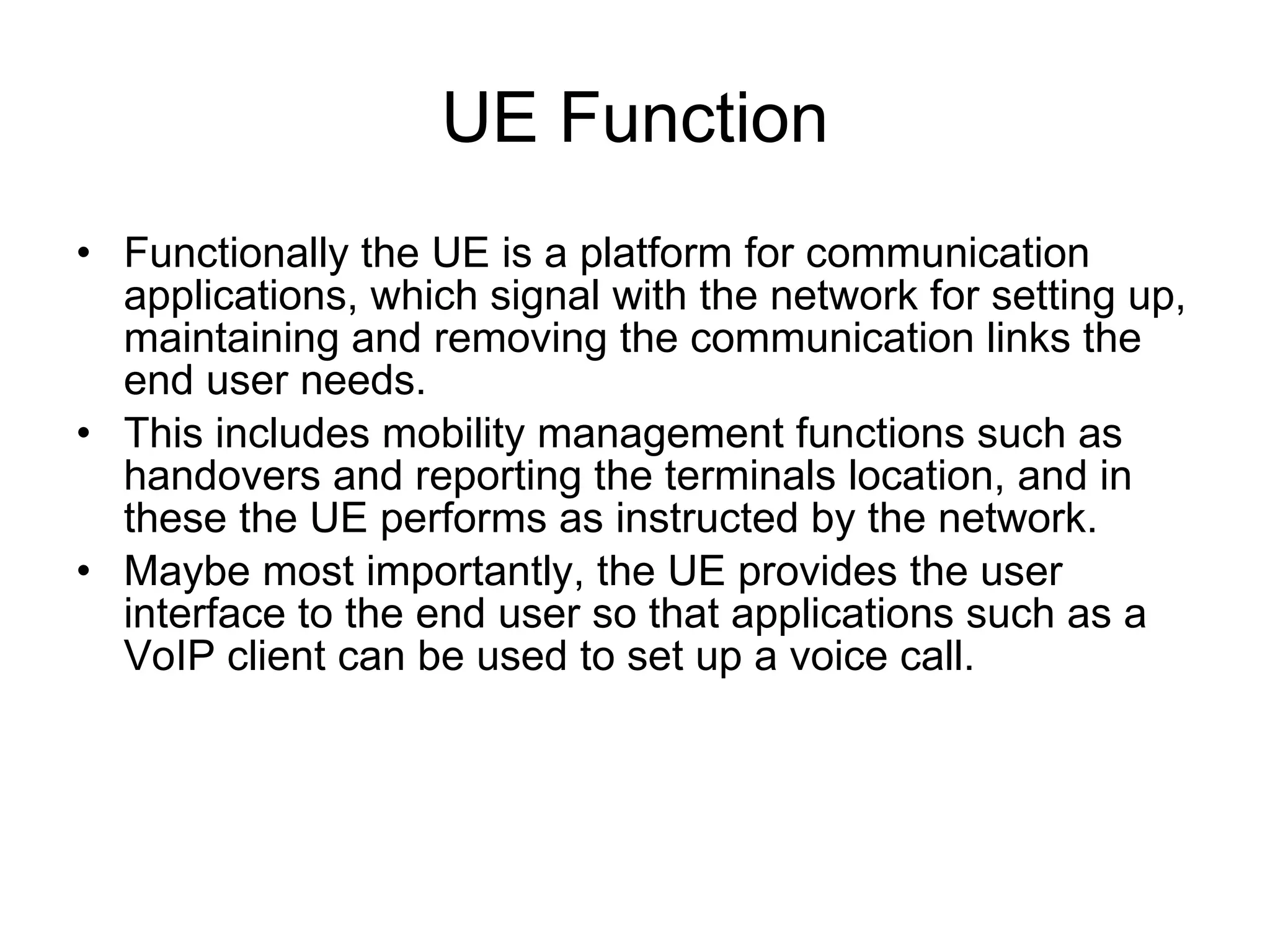 UE Function

• Functionally the UE is a platform for communication applications, which signal with the network for setting up, maintaining and removing the communication links the end user needs.
• This includes mobility management functions such as handovers and reporting the terminals location, and in these the UE performs as instructed by the network.
• Maybe most importantly, the UE provides the user interface to the end user so that applications such as a VoIP client can be used to set up a voice call.